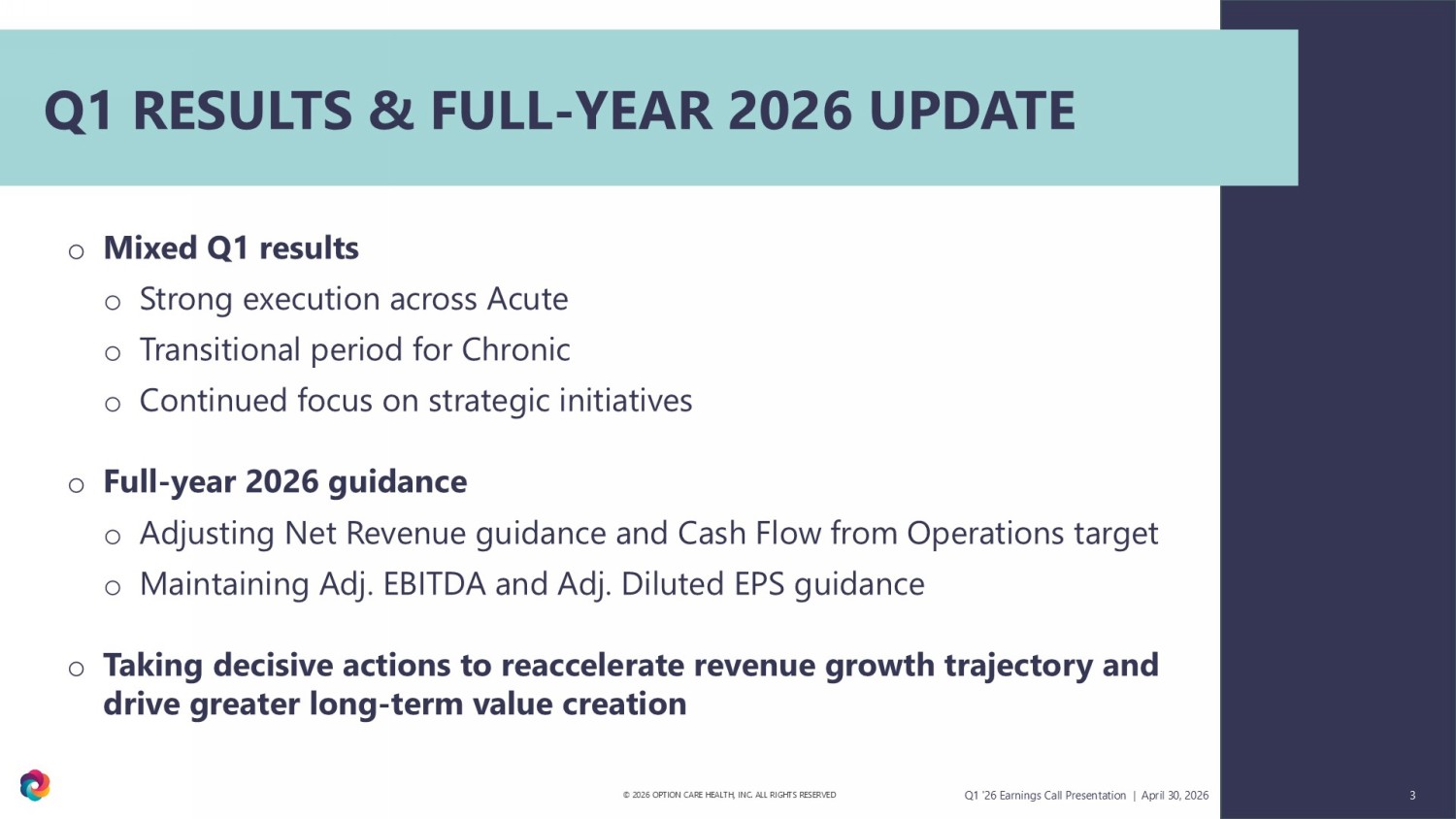 Q1 RESULTS & FULL-YEAR 2026 UPDATE

o Mixed Q1 results

o Strong execution across Acute

o Transitional period for Chronic

o Continued focus on strategic initiatives

o Full-year 2026 guidance

o Adjusting Net Revenue guidance and Cash Flow from Operations target

o Maintaining Adj. EBITDA and Adj. Diluted EPS guidance

o Taking decisive actions to reaccelerate revenue growth trajectory and drive greater long-term value creation

© 2026 OPTION CARE HEALTH, INC. ALL RIGHTS RESERVED

Q1 '26 Earnings Call Presentation | April 30, 2026

3